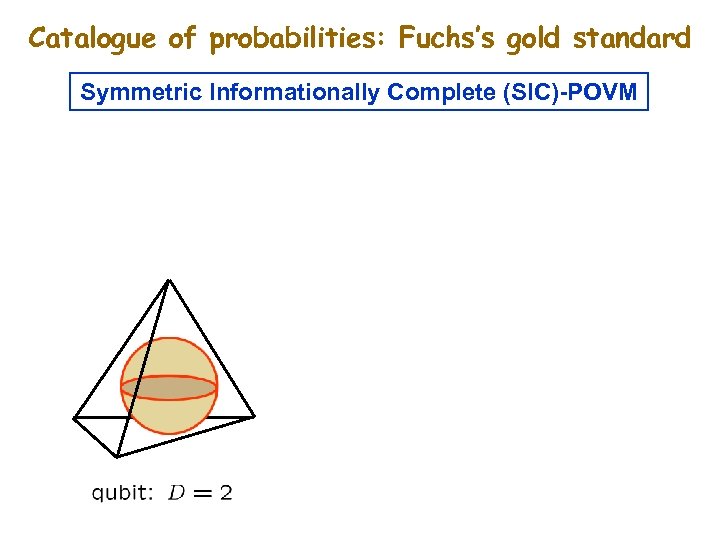 Catalogue of probabilities: Fuchs's gold standard

Symmetric Informationally Complete (SIC)-POVM

qubit: $D = 2$